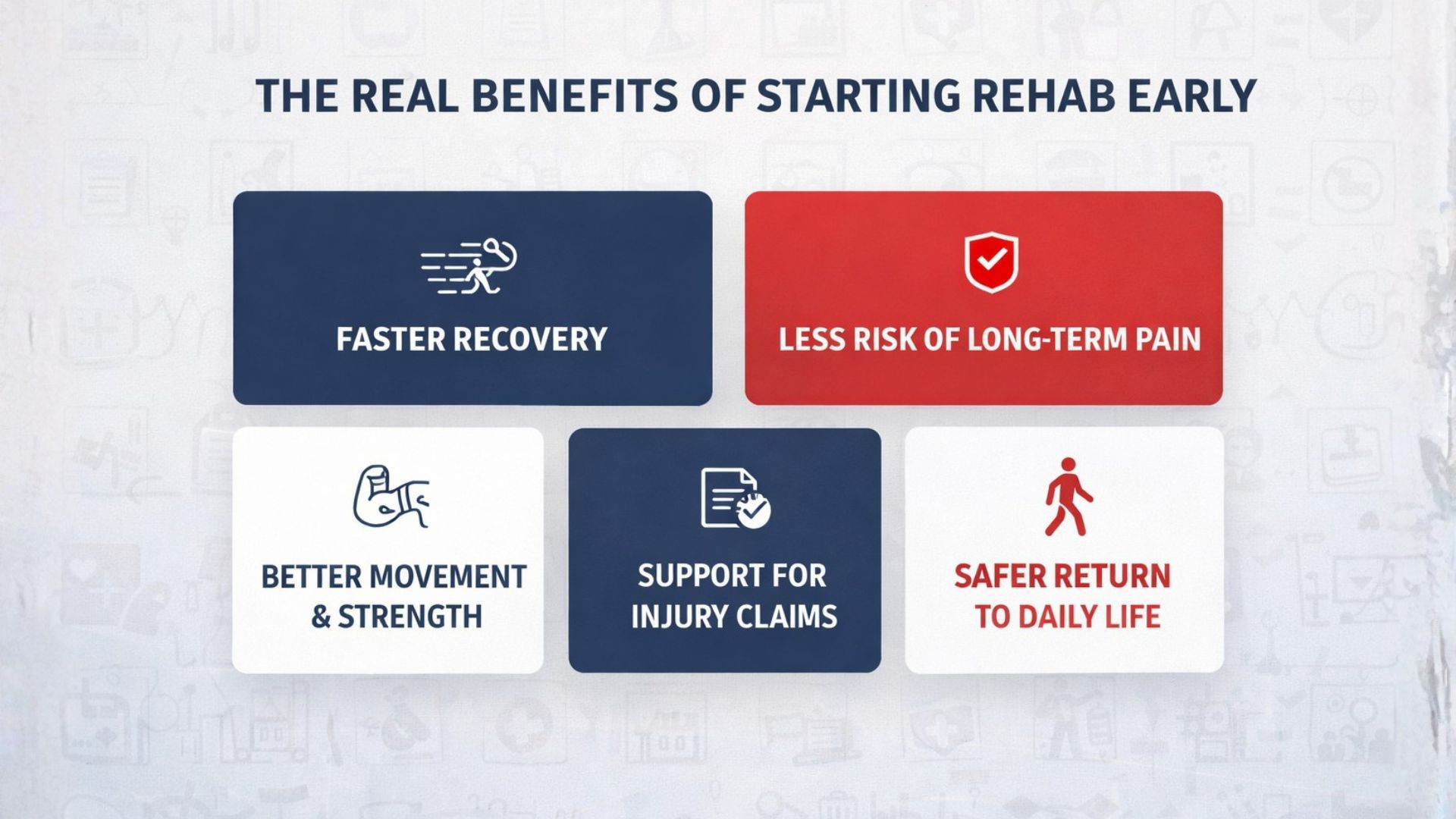 THE REAL BENEFITS OF STARTING REHAB EARLY

FASTER RECOVERY

LESS RISK OF LONG-TERM PAIN

BETTER MOVEMENT & STRENGTH

SUPPORT FOR INJURY CLAIMS

SAFER RETURN TO DAILY LIFE